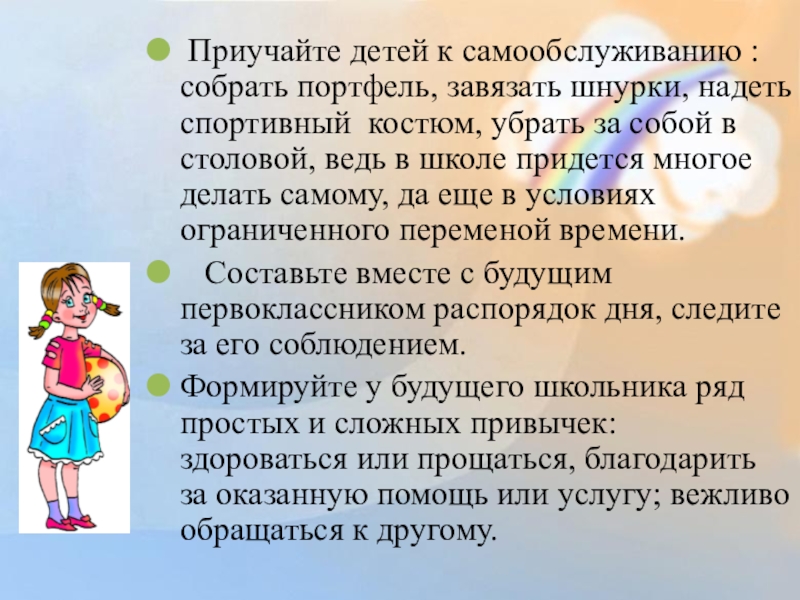 Приучайте детей к самообслуживанию : собрать портфель, завязать шнурки, надеть спортивный костюм, убрать за собой в столовой, ведь в школе придется многое делать самому, да еще в условиях ограниченного переменой времени.

Составьте вместе с будущим первоклассником распорядок дня, следите за его соблюдением.

Формируйте у будущего школьника ряд простых и сложных привычек: здороваться или прощаться, благодарить за оказанную помощь или услугу; вежливо обращаться к другому.